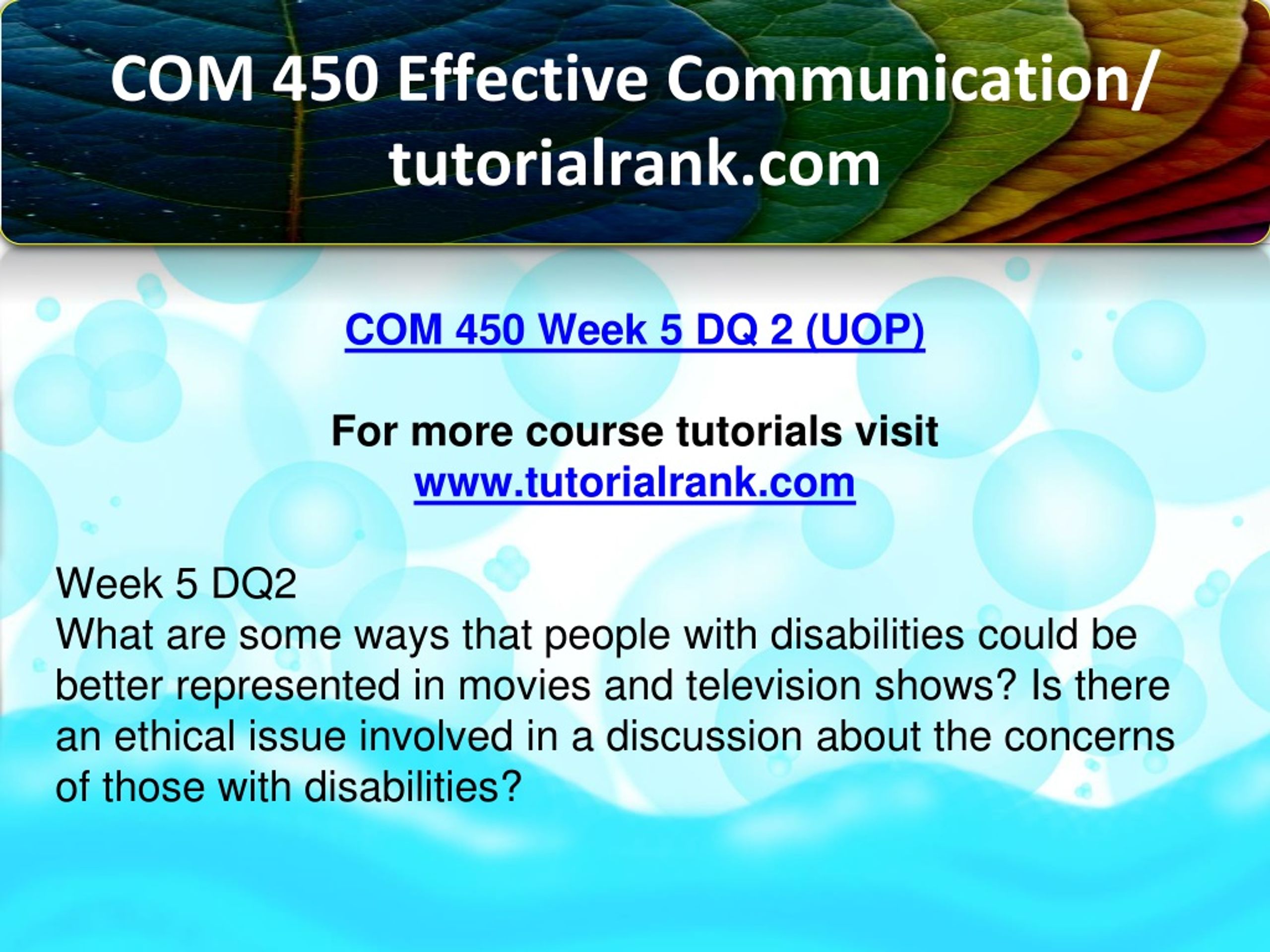 COM 450 Effective Communication/ tutorialrank.com

COM 450 Week 5 DQ 2 (UOP)

For more course tutorials visit
www.tutorialrank.com

Week 5 DQ2
What are some ways that people with disabilities could be better represented in movies and television shows? Is there an ethical issue involved in a discussion about the concerns of those with disabilities?